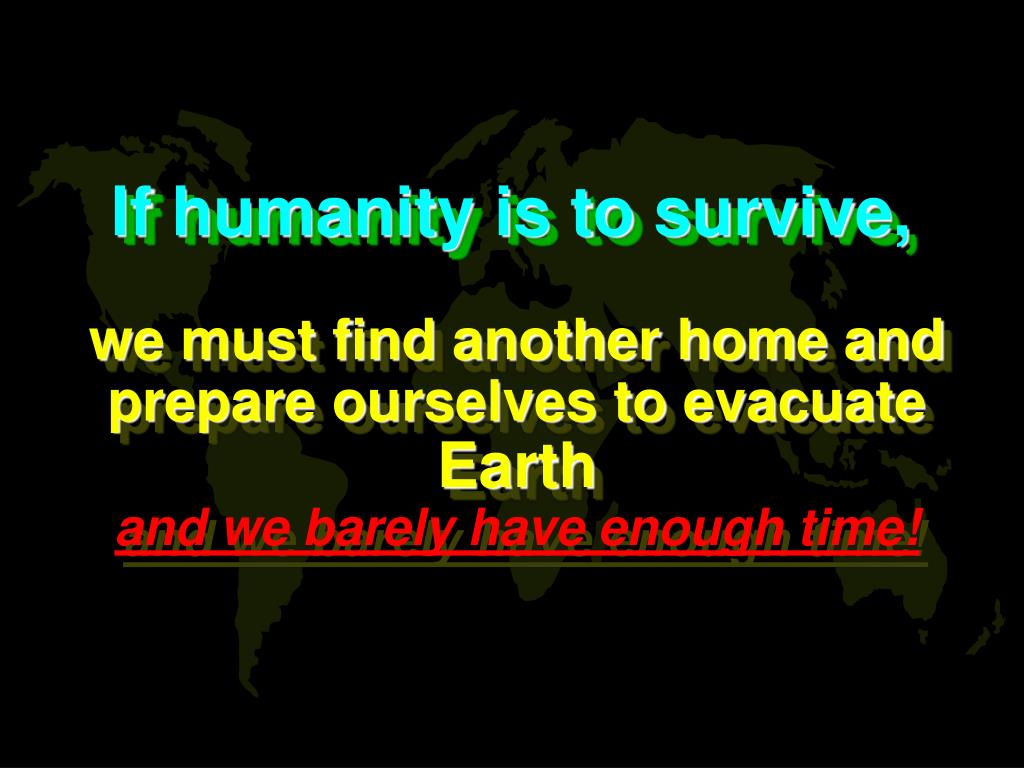 If humanity is to survive,

we must find another home and prepare ourselves to evacuate Earth
and we barely have enough time!